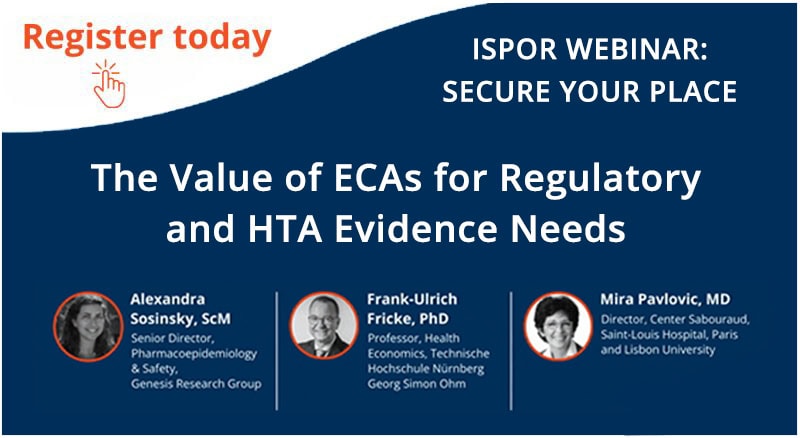 Register today

ISPOR WEBINAR:
SECURE YOUR PLACE

The Value of ECAs for Regulatory and HTA Evidence Needs

Alexandra Sosinsky, ScM
Senior Director, Pharmacoepidemiology & Safety, Genesis Research Group

Frank-Ulrich Fricke, PhD
Professor, Health Economics, Technische Hochschule Nürnberg Georg Simon Ohm

Mira Pavlovic, MD
Director, Center Sabouraud, Saint-Louis Hospital, Paris and Lisbon University